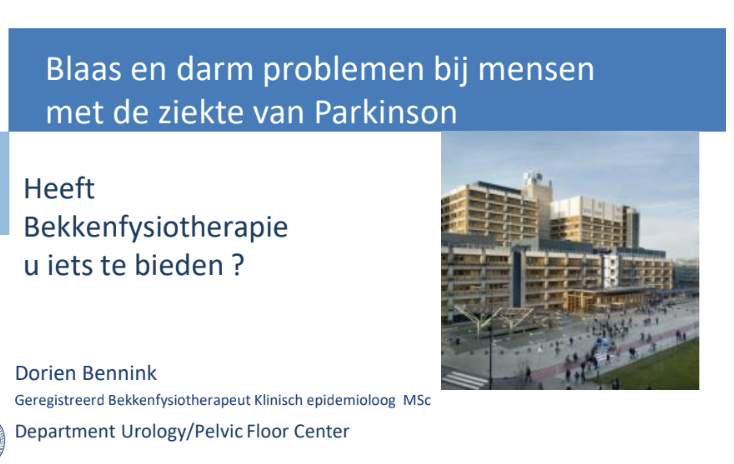 Blaas en darm problemen bij mensen met de ziekte van Parkinson

Heeft Bekkenfysiotherapie u iets te bieden ?

Dorien Bennink

Geregistreerd Bekkenfysiotherapeut Klinisch epidemioloog MSc

Department Urology/Pelvic Floor Center